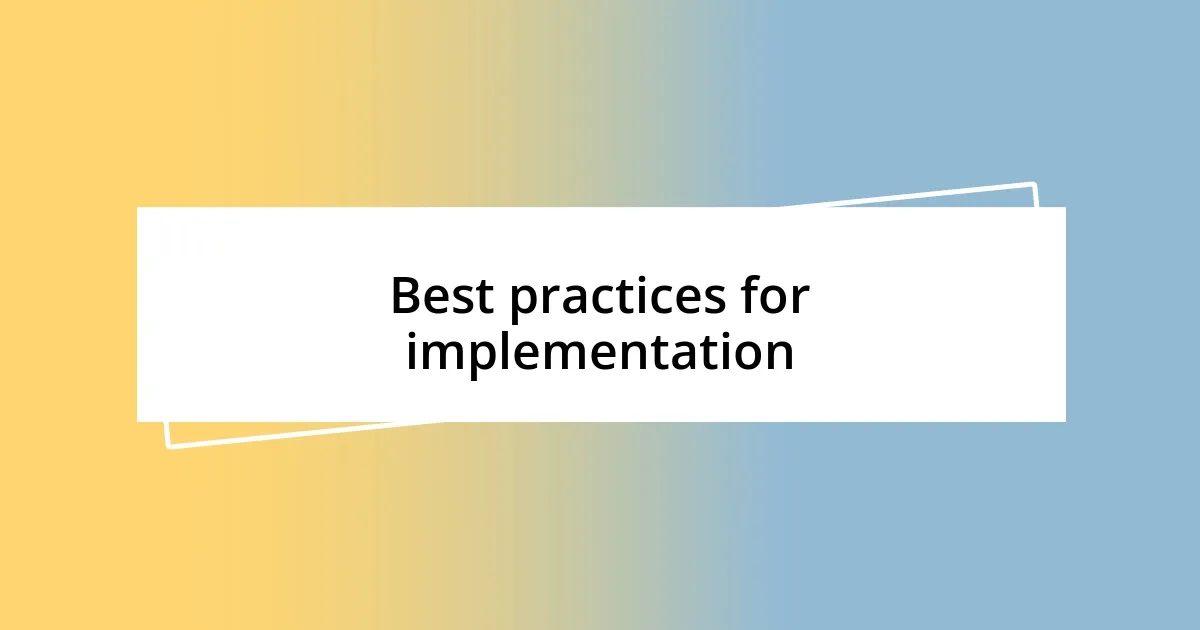 Best practices for implementation